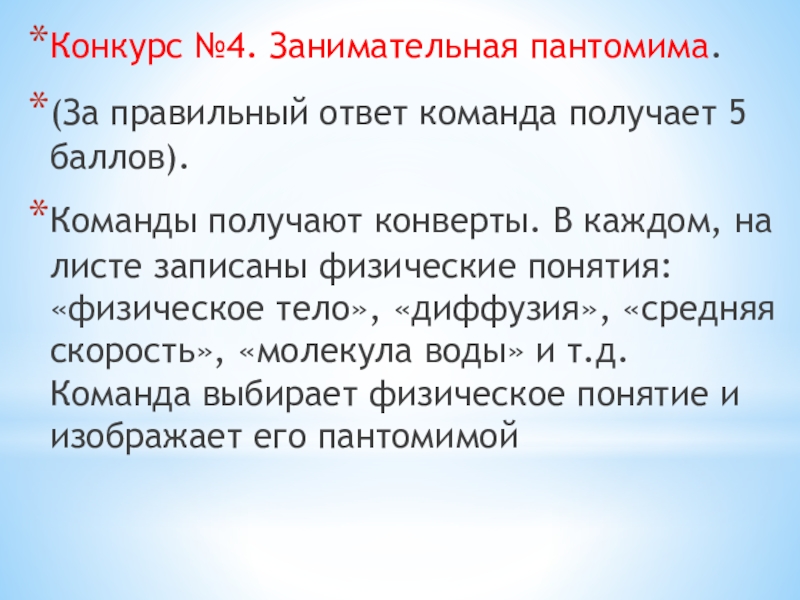 *Конкурс №4. Занимательная пантомима.

*(За правильный ответ команда получает 5 баллов).

*Команды получают конверты. В каждом, на листе записаны физические понятия: «физическое тело», «диффузия», «средняя скорость», «молекула воды» и т.д. Команда выбирает физическое понятие и изображает его пантомимой